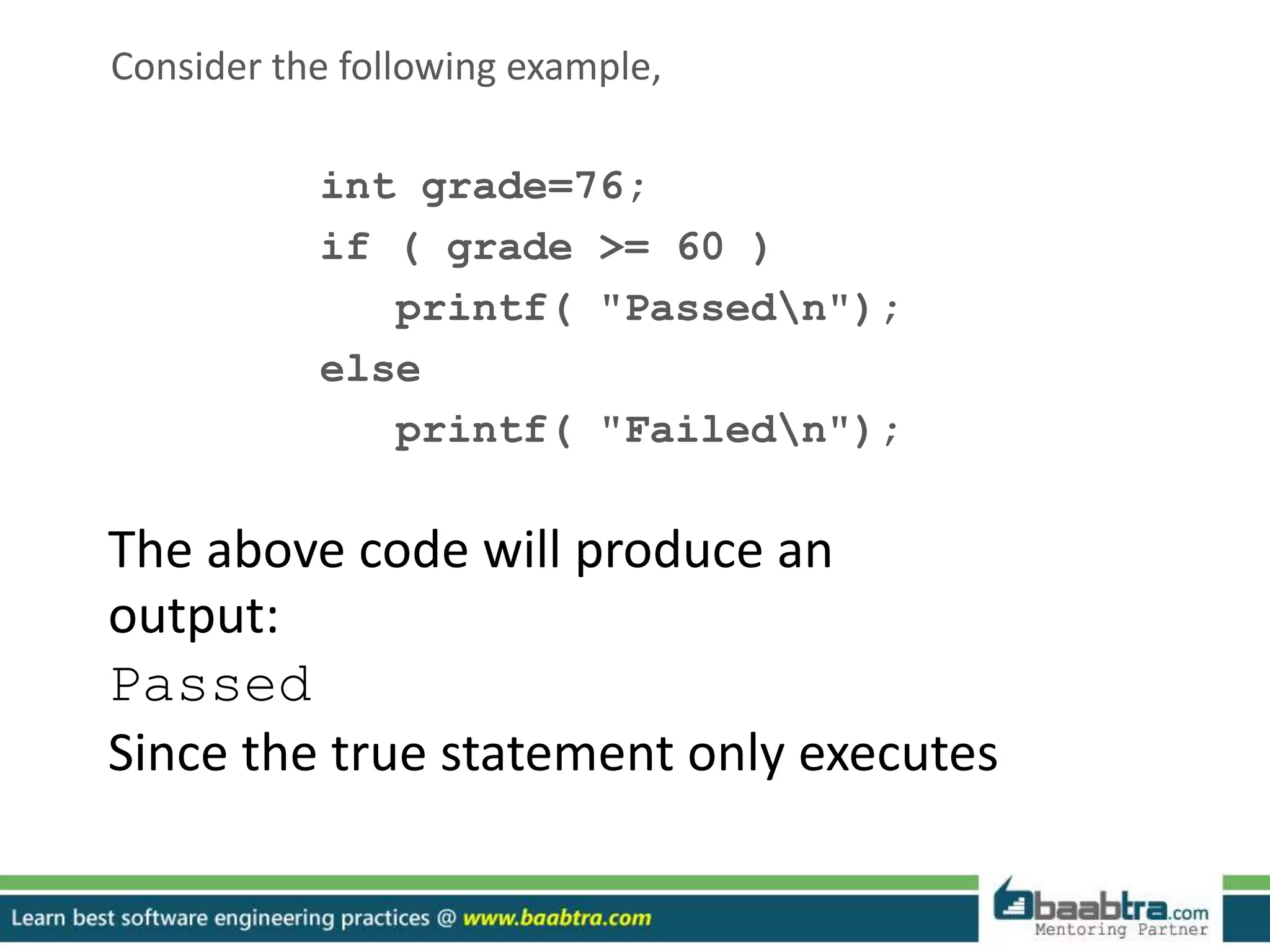 Consider the following example,

int grade=76;
if ( grade >= 60 )
printf( "Passed\n");
else
printf( "Failed\n");

The above code will produce an output:
Passed
Since the true statement only executes

Learn best software engineering practices @ www.baabtra.com

baabtra.com
Mentoring Partner